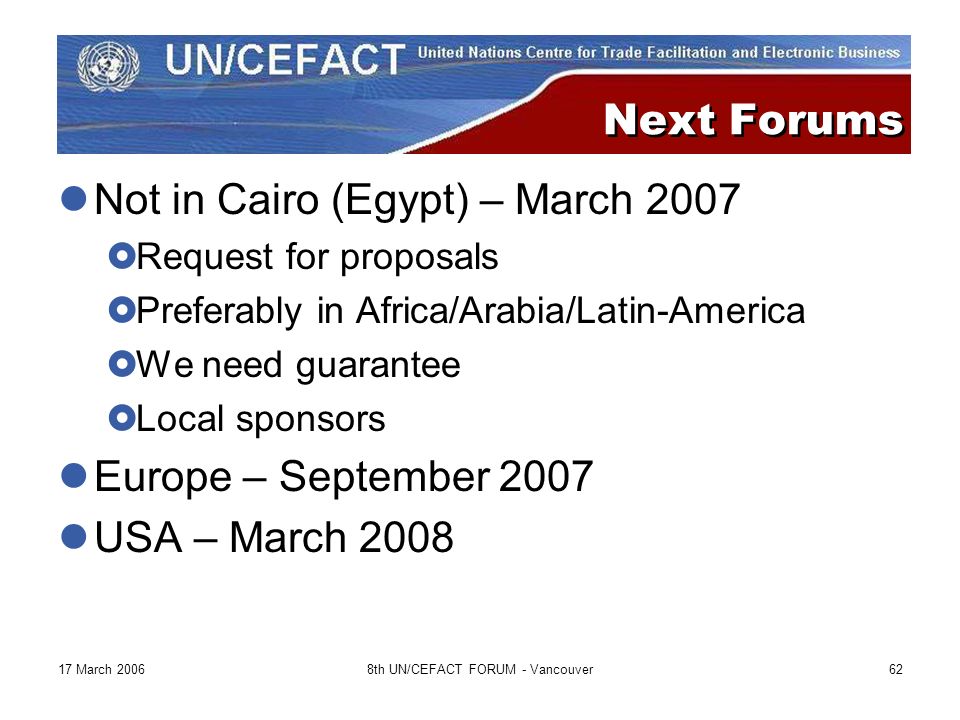 UN/CEFACT United Nations Centre for Trade Facilitation and Electronic Business

Next Forums

Not in Cairo (Egypt) – March 2007

Request for proposals

Preferably in Africa/Arabia/Latin-America

We need guarantee

Local sponsors

Europe – September 2007

USA – March 2008

17 March 2006

8th UN/CEFACT FORUM - Vancouver

62